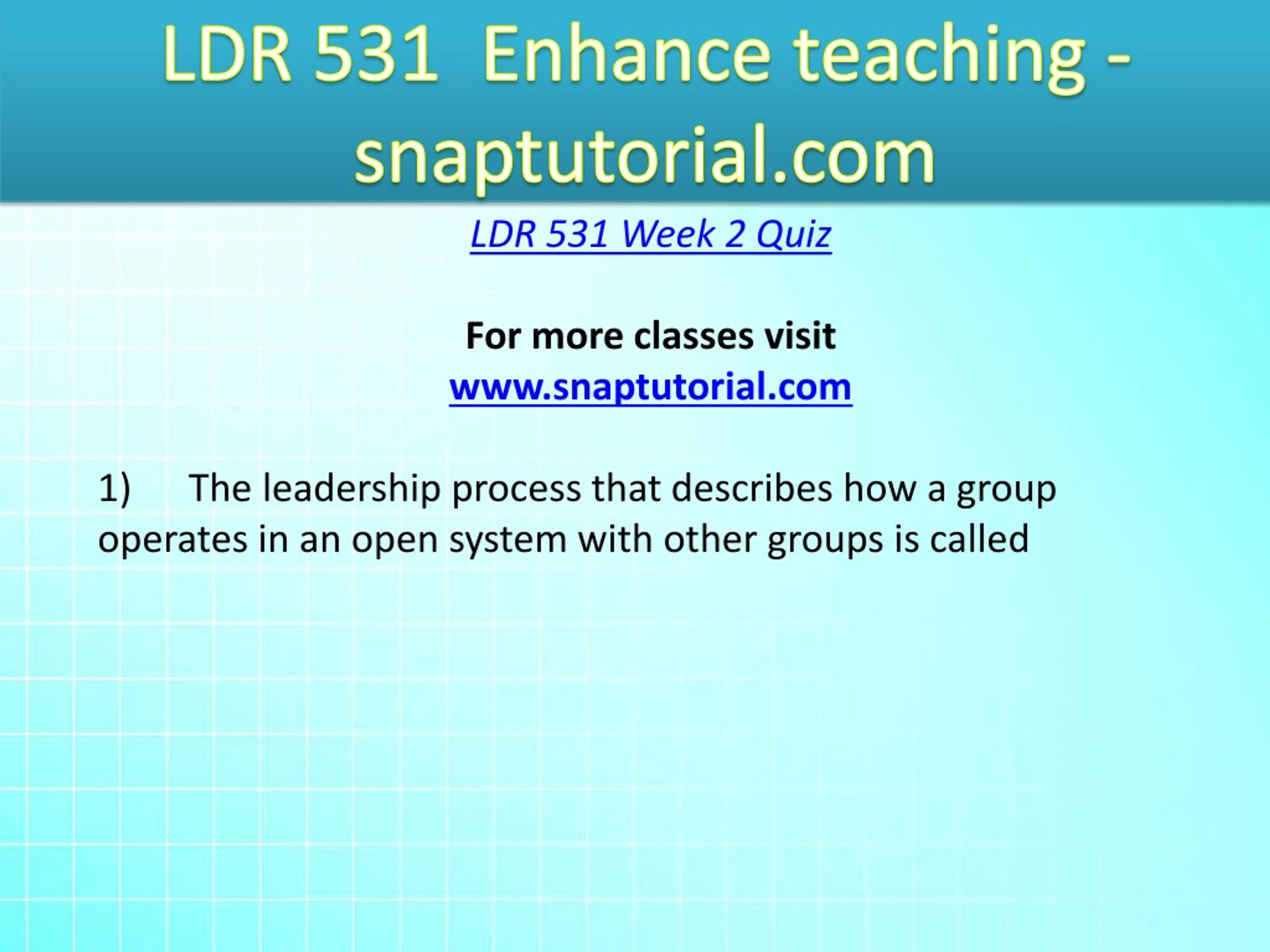 LDR 531 Enhance teaching - snaptutorial.com

LDR 531 Week 2 Quiz

For more classes visit
www.snaptutorial.com

1) The leadership process that describes how a group operates in an open system with other groups is called